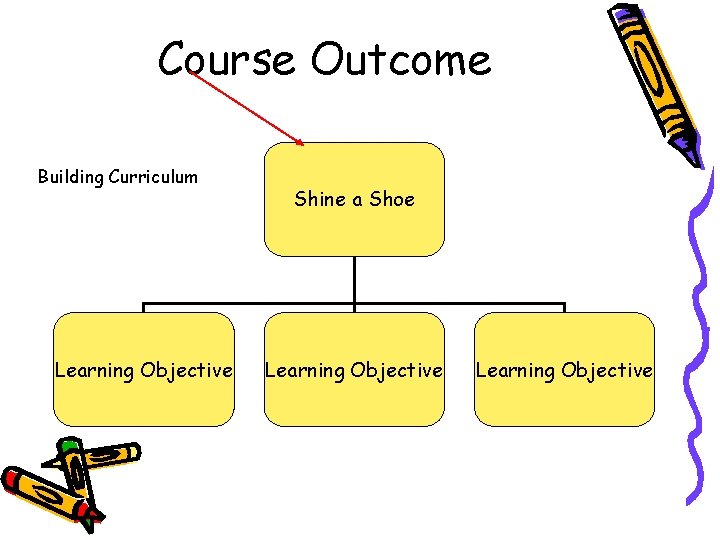 Course Outcome

Building Curriculum

Shine a Shoe

Learning Objective

Learning Objective

Learning Objective